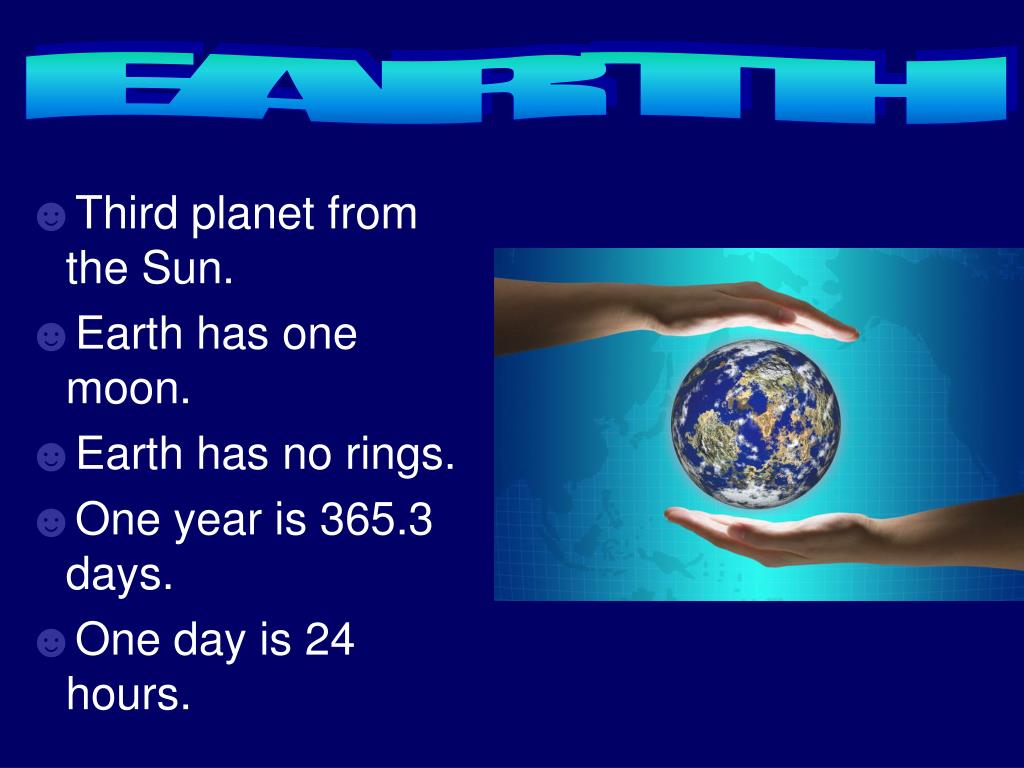 EARTH

☻Third planet from the Sun.
☻Earth has one moon.
☻Earth has no rings.
☻One year is 365.3 days.
☻One day is 24 hours.